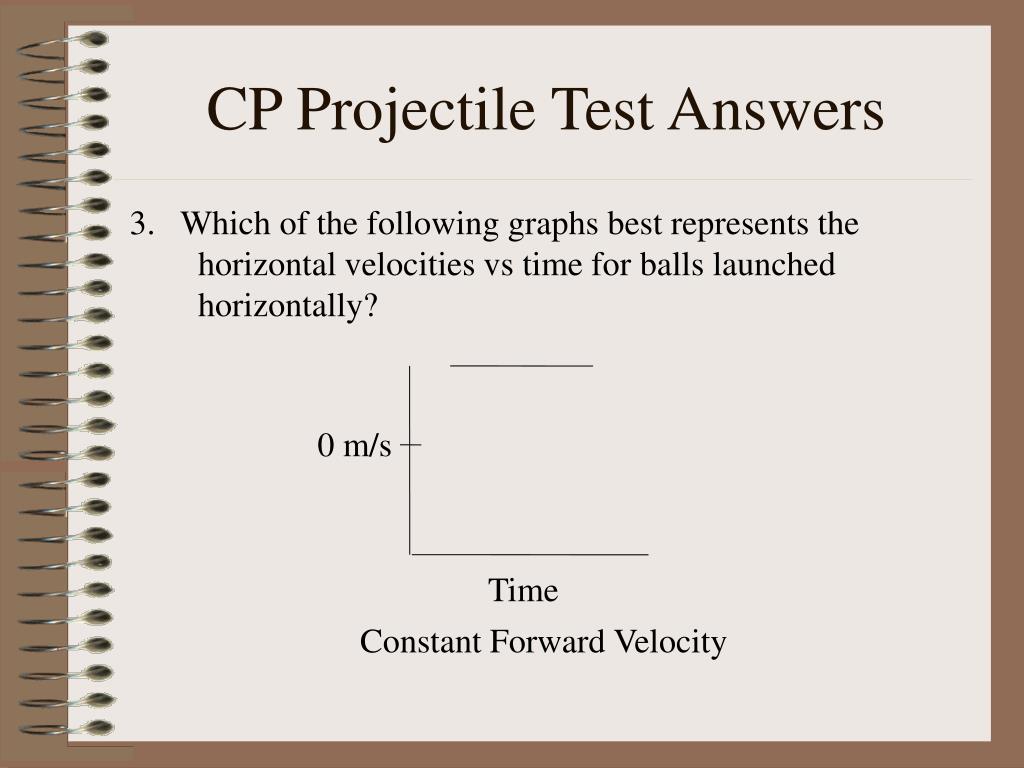 CP Projectile Test Answers

3. Which of the following graphs best represents the horizontal velocities vs time for balls launched horizontally?

0 m/s

Time

Constant Forward Velocity